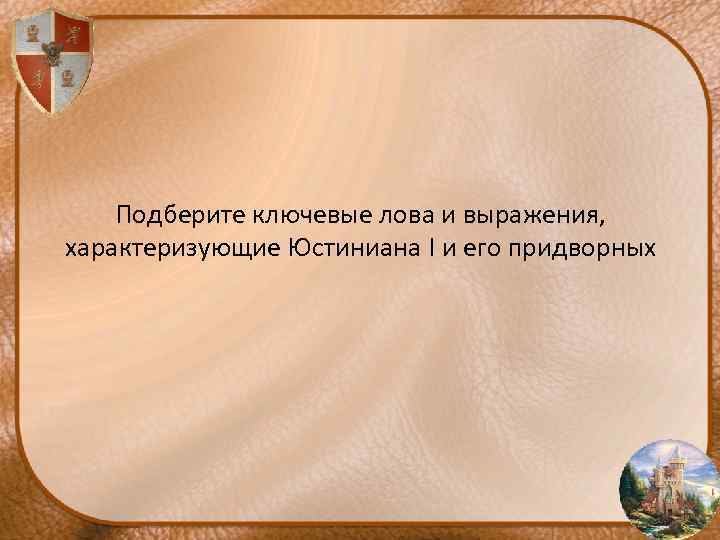 Подберите ключевые лова и выражения, характеризующие Юстиниана I и его придворных